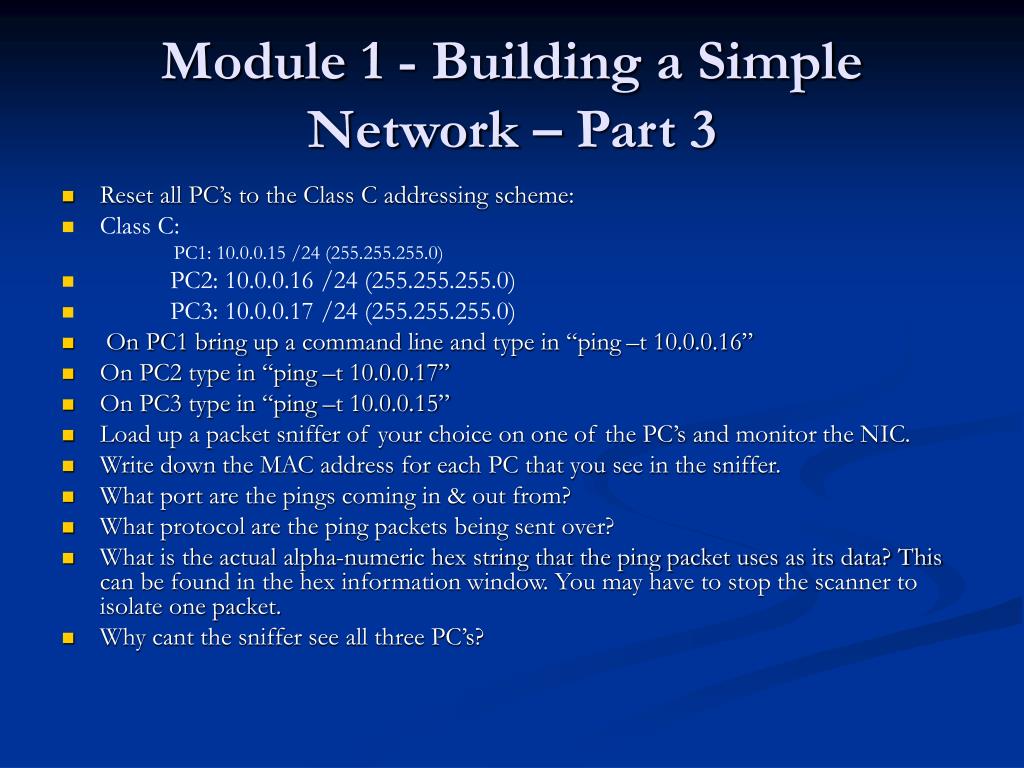 Module 1 - Building a Simple Network – Part 3

- Reset all PC’s to the Class C addressing scheme:
- Class C:
PC1: 10.0.0.15 /24 (255.255.255.0)
- PC2: 10.0.0.16 /24 (255.255.255.0)
- PC3: 10.0.0.17 /24 (255.255.255.0)
- On PC1 bring up a command line and type in “ping –t 10.0.0.16”
- On PC2 type in “ping –t 10.0.0.17”
- On PC3 type in “ping –t 10.0.0.15”
- Load up a packet sniffer of your choice on one of the PC’s and monitor the NIC.
- Write down the MAC address for each PC that you see in the sniffer.
- What port are the pings coming in & out from?
- What protocol are the ping packets being sent over?
- What is the actual alpha-numeric hex string that the ping packet uses as its data? This can be found in the hex information window. You may have to stop the scanner to isolate one packet.
- Why cant the sniffer see all three PC’s?